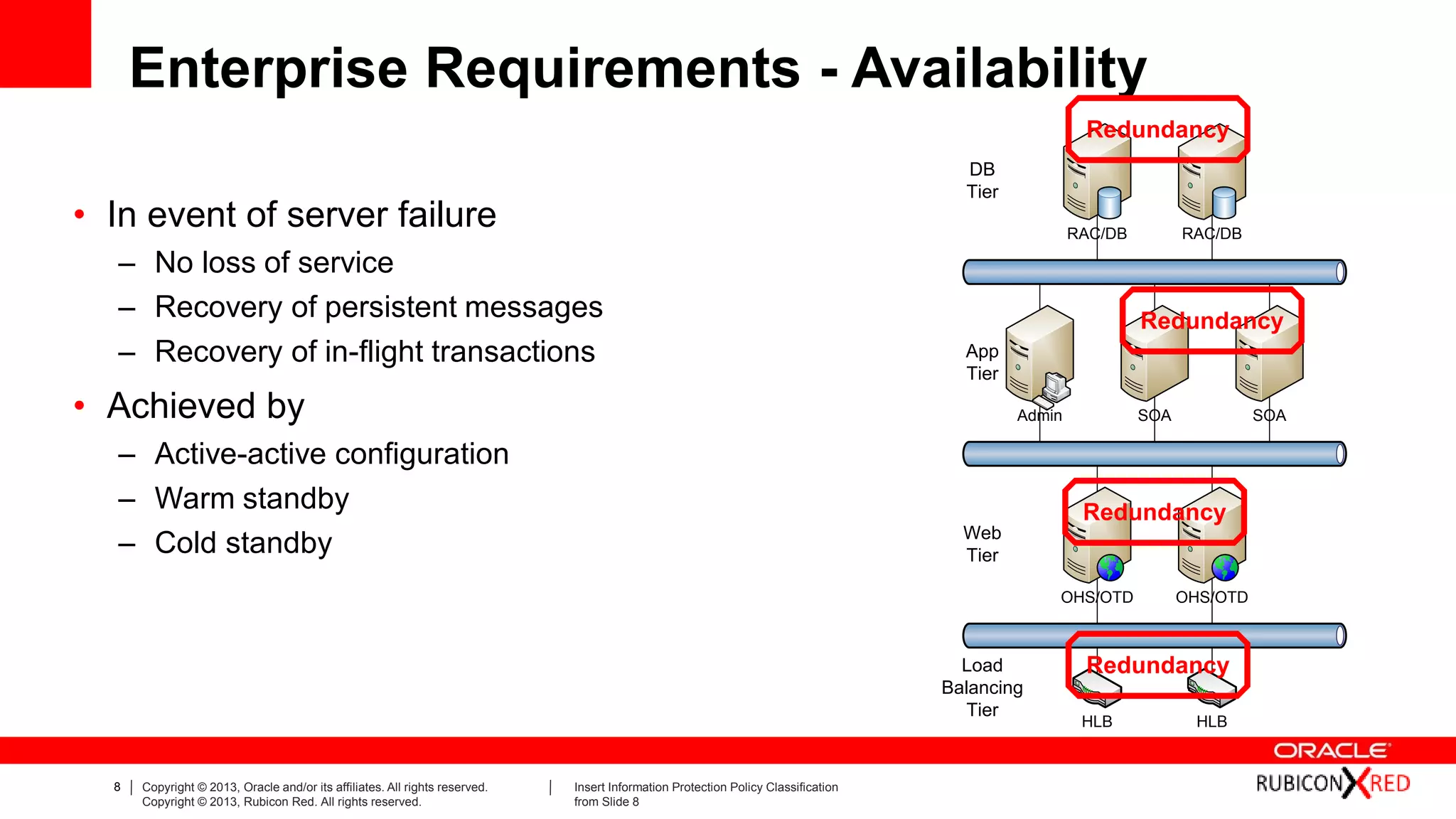 Enterprise Requirements - Availability

• In event of server failure
– No loss of service
– Recovery of persistent messages
– Recovery of in-flight transactions

• Achieved by
– Active-active configuration
– Warm standby
– Cold standby

Redundancy
DB Tier
RAC/DB
RAC/DB

Redundancy
App Tier
Admin
SOA
SOA

Redundancy
Web Tier
OHS/OTD
OHS/OTD

Redundancy
Load Balancing Tier
HLB
HLB

ORACLE
RUBICON RED

8 | Copyright © 2013, Oracle and/or its affiliates. All rights reserved. Copyright © 2013, Rubicon Red. All rights reserved.

| Insert Information Protection Policy Classification from Slide 8